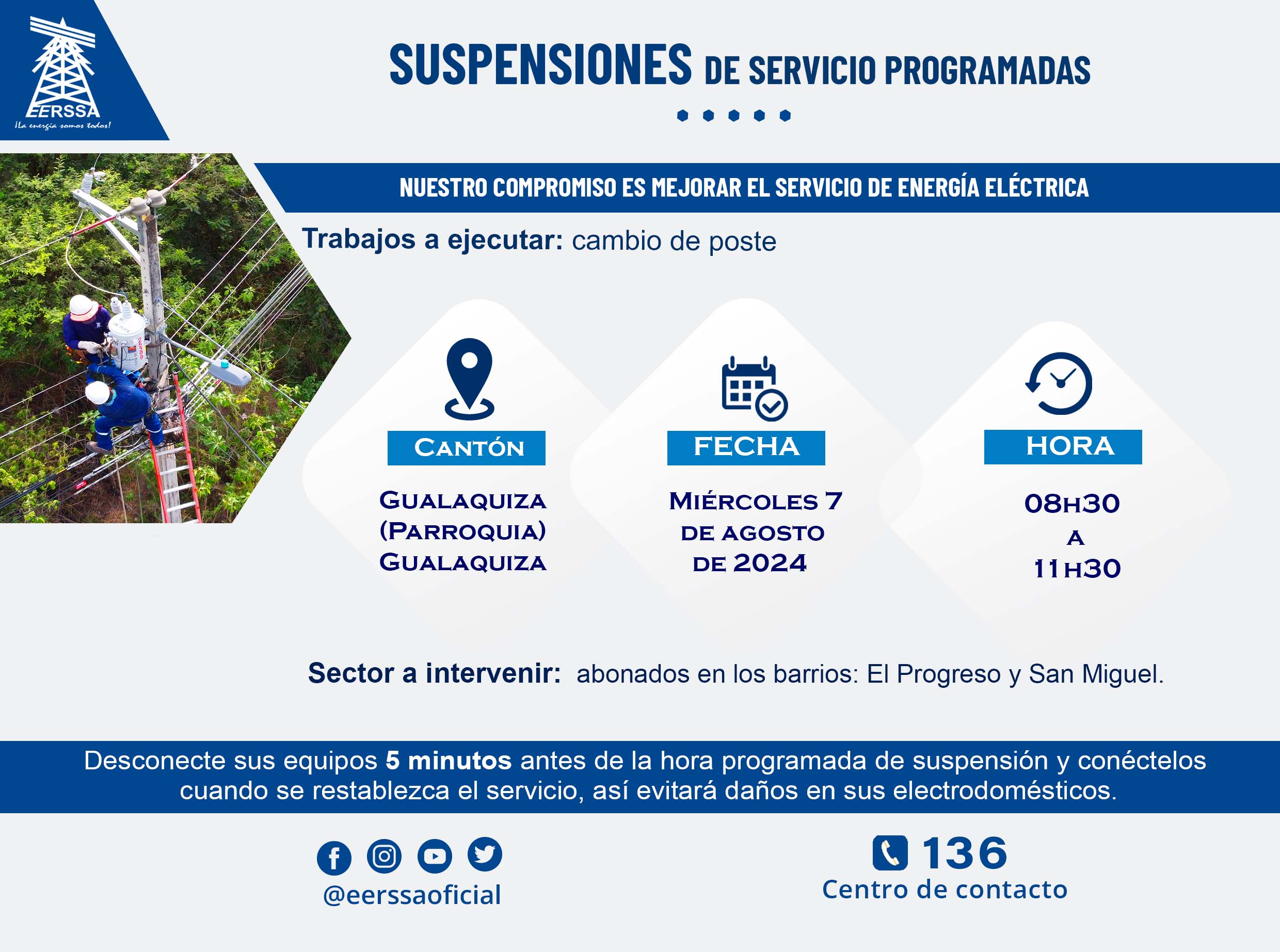 EERSSA
¡La energía somos todos!

SUSPENSIONES DE SERVICIO PROGRAMADAS

NUESTRO COMPROMISO ES MEJORAR EL SERVICIO DE ENERGÍA ELÉCTRICA

Trabajos a ejecutar: cambio de poste

CANTÓN
GUALAQUIZA (PARROQUIA) GUALAQUIZA

FECHA
MIÉRCOLES 7 DE AGOSTO DE 2024

HORA
08H30 A 11H30

Sector a intervenir: abonados en los barrios: El Progreso y San Miguel.

Desconecte sus equipos 5 minutos antes de la hora programada de suspensión y conéctelos cuando se restablezca el servicio, así evitará daños en sus electrodomésticos.

@eerssaoficial

136
Centro de contacto